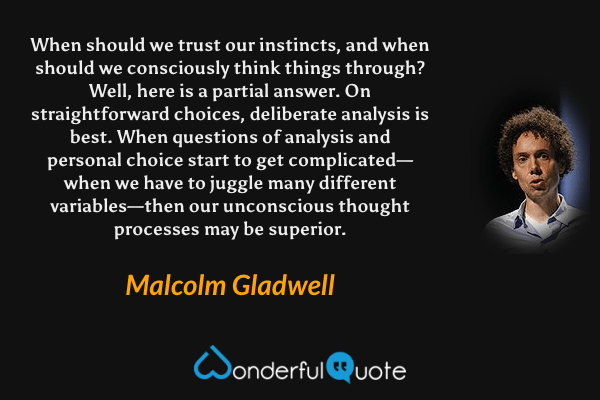 When should we trust our instincts, and when should we consciously think things through? Well, here is a partial answer. On straightforward choices, deliberate analysis is best. When questions of analysis and personal choice start to get complicated—when we have to juggle many different variables—then our unconscious thought processes may be superior.

Malcolm Gladwell

WonderfulQuote